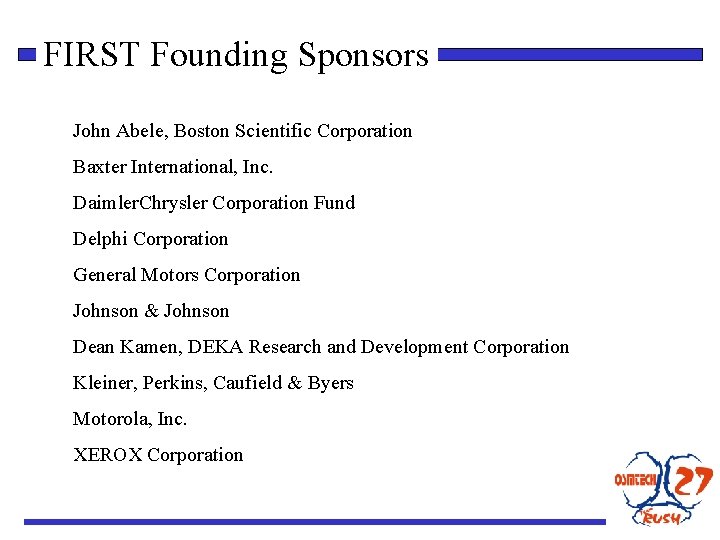 FIRST Founding Sponsors

John Abele, Boston Scientific Corporation

Baxter International, Inc.

DaimlerChrysler Corporation Fund

Delphi Corporation

General Motors Corporation

Johnson & Johnson

Dean Kamen, DEKA Research and Development Corporation

Kleiner, Perkins, Caufield & Byers

Motorola, Inc.

XEROX Corporation

OSMTECH 27 RUSH